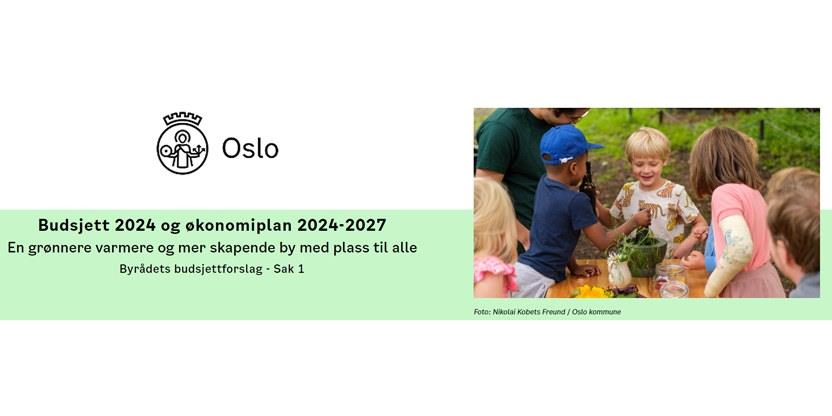 Oslo

Budsjett 2024 og økonomiplan 2024-2027
En grønnere varmere og mer skapende by med plass til alle
Byrådets budsjettforslag - Sak 1

Foto: Nikolai Kobets Freund / Oslo kommune